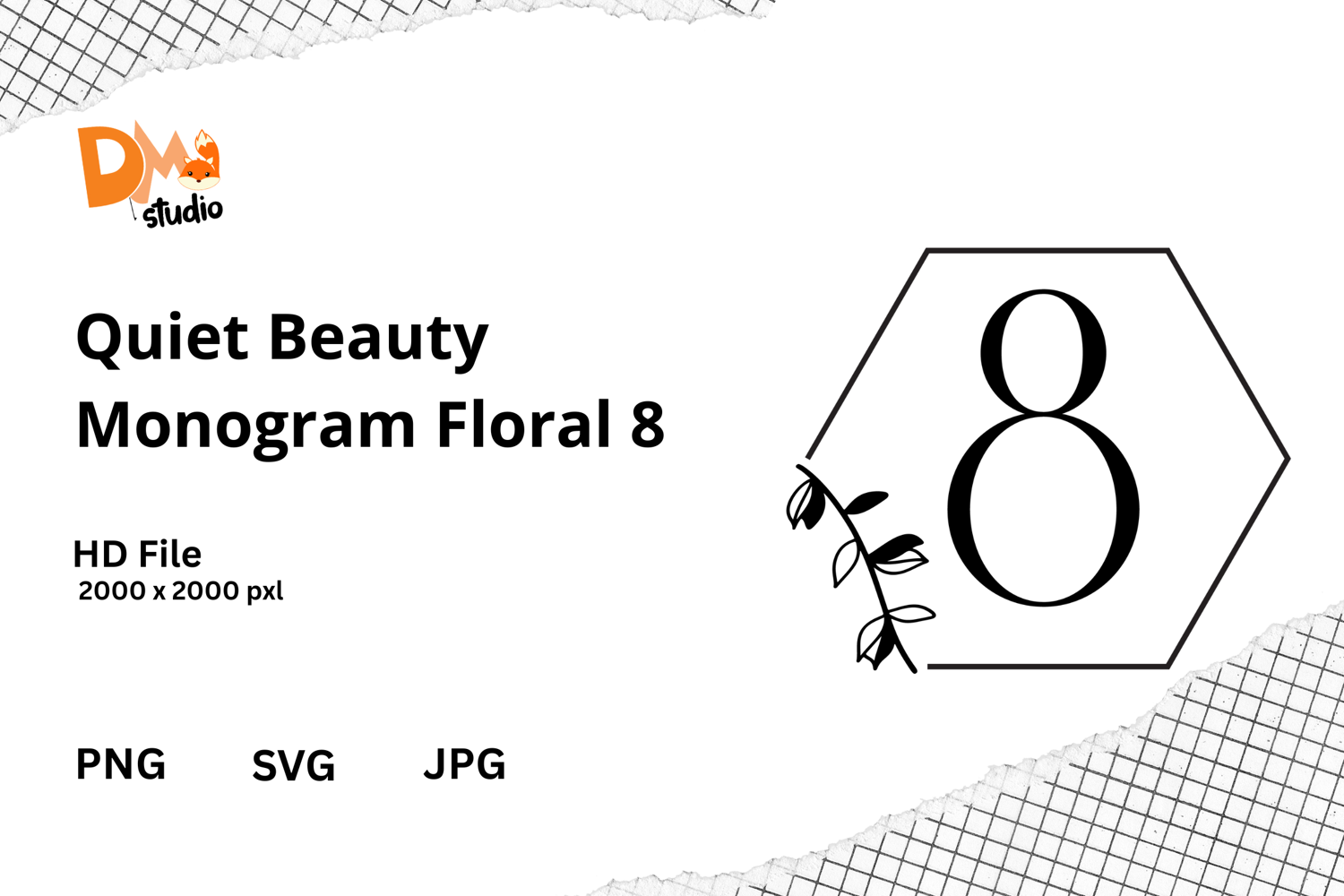 DM studio

Quiet Beauty Monogram Floral 8

HD File
2000 x 2000 pxl

PNG SVG JPG

8